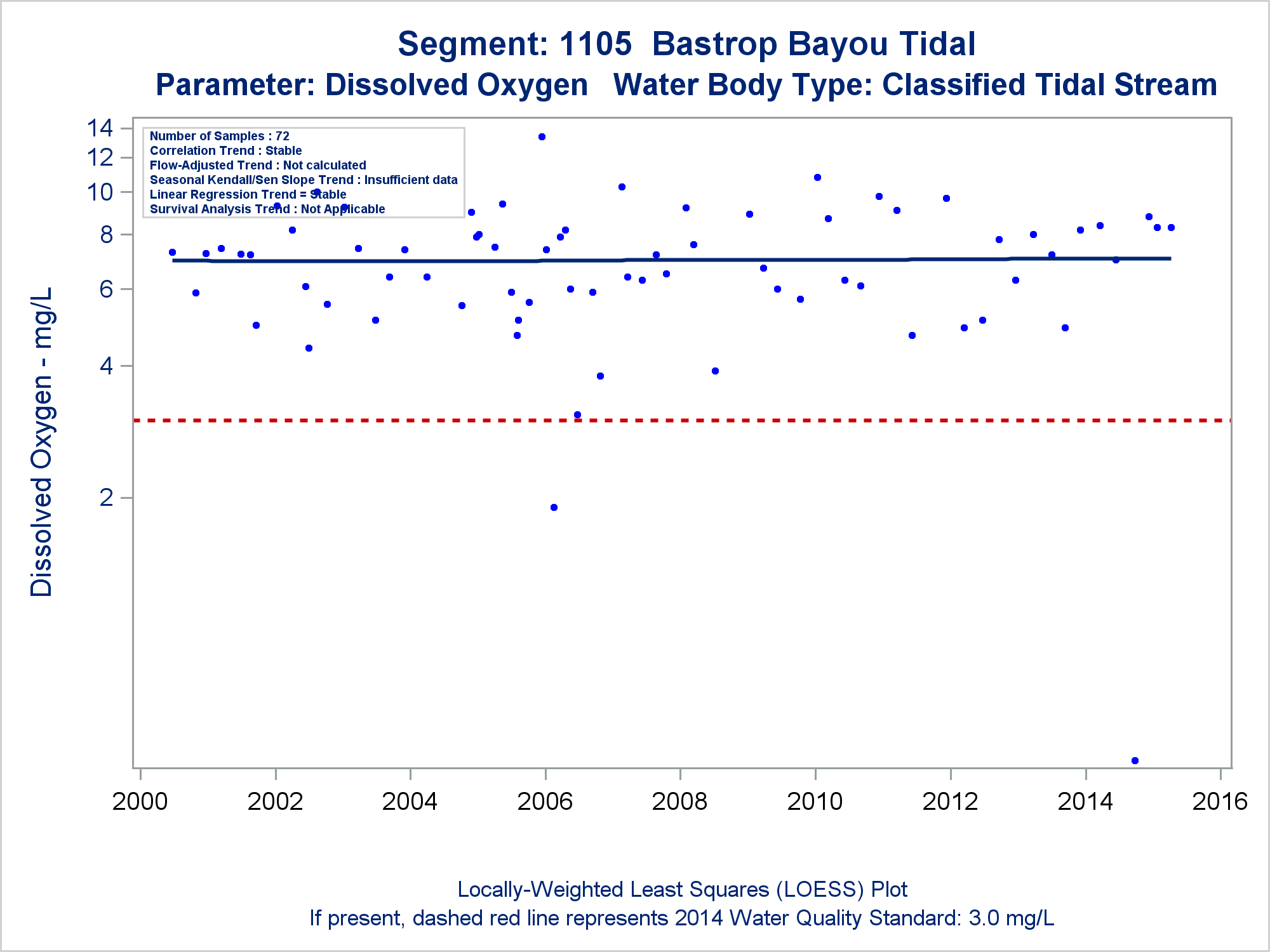 Segment: 1105 Bastrop Bayou Tidal
Parameter: Dissolved Oxygen Water Body Type: Classified Tidal Stream

Number of Samples : 72
Correlation Trend : Stable
Flow-Adjusted Trend : Not calculated
Seasonal Kendall/Sen Slope Trend : Insufficient data
Linear Regression Trend = Stable
Survival Analysis Trend : Not Applicable

Dissolved Oxygen - mg/L

14
12
10
8
6
4
2

2000 2002 2004 2006 2008 2010 2012 2014 2016

Locally-Weighted Least Squares (LOESS) Plot
If present, dashed red line represents 2014 Water Quality Standard: 3.0 mg/L